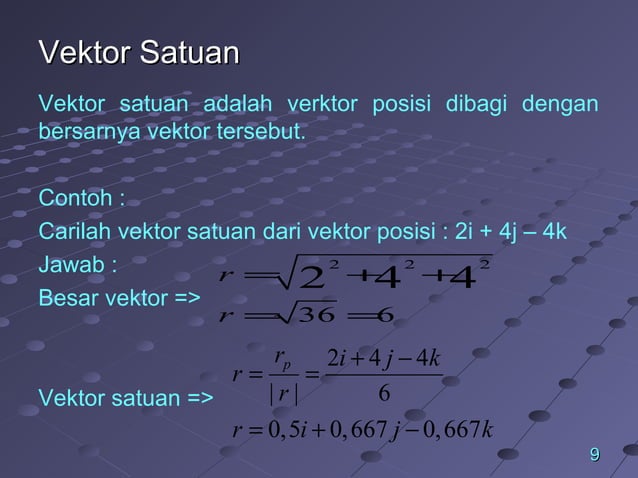 Vektor Satuan

Vektor satuan adalah verktor posisi dibagi dengan bersarnya vektor tersebut.

Contoh :

Carilah vektor satuan dari vektor posisi : 2i + 4j – 4k

Jawab :

Besar vektor => $r = \sqrt{2^2 + 4^2 + 4^2}$

$r = \sqrt{36} = 6$

Vektor satuan => $r = \frac{r_p}{|r|} = \frac{2i + 4j - 4k}{6}$

$r = 0,5i + 0,667j - 0,667k$

9